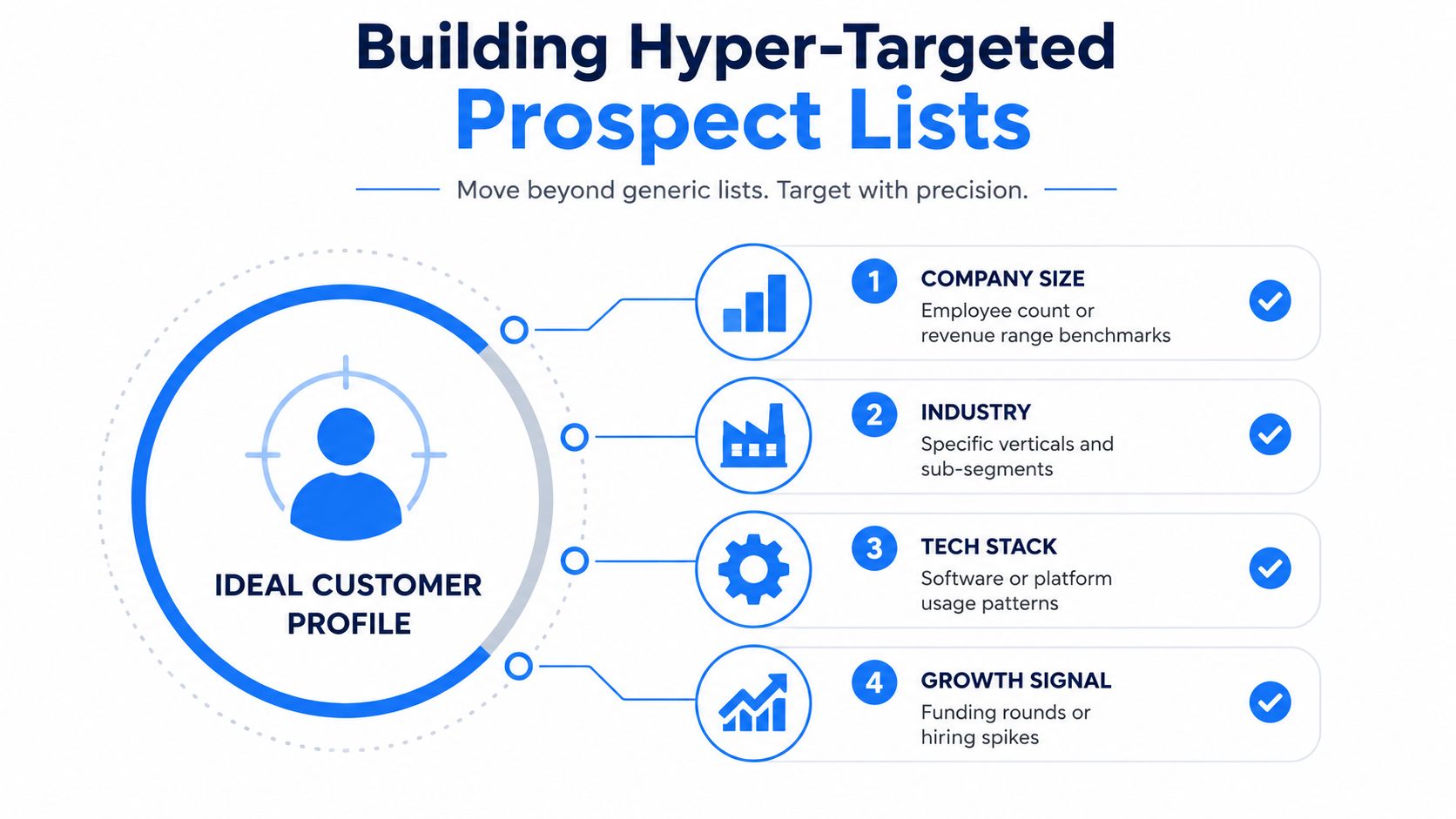 Building Hyper-Targeted
Prospect Lists

Move beyond generic lists. Target with precision.

IDEAL CUSTOMER PROFILE

1 COMPANY SIZE
Employee count or revenue range benchmarks

2 INDUSTRY
Specific verticals and sub-segments

3 TECH STACK
Software or platform usage patterns

4 GROWTH SIGNAL
Funding rounds or hiring spikes